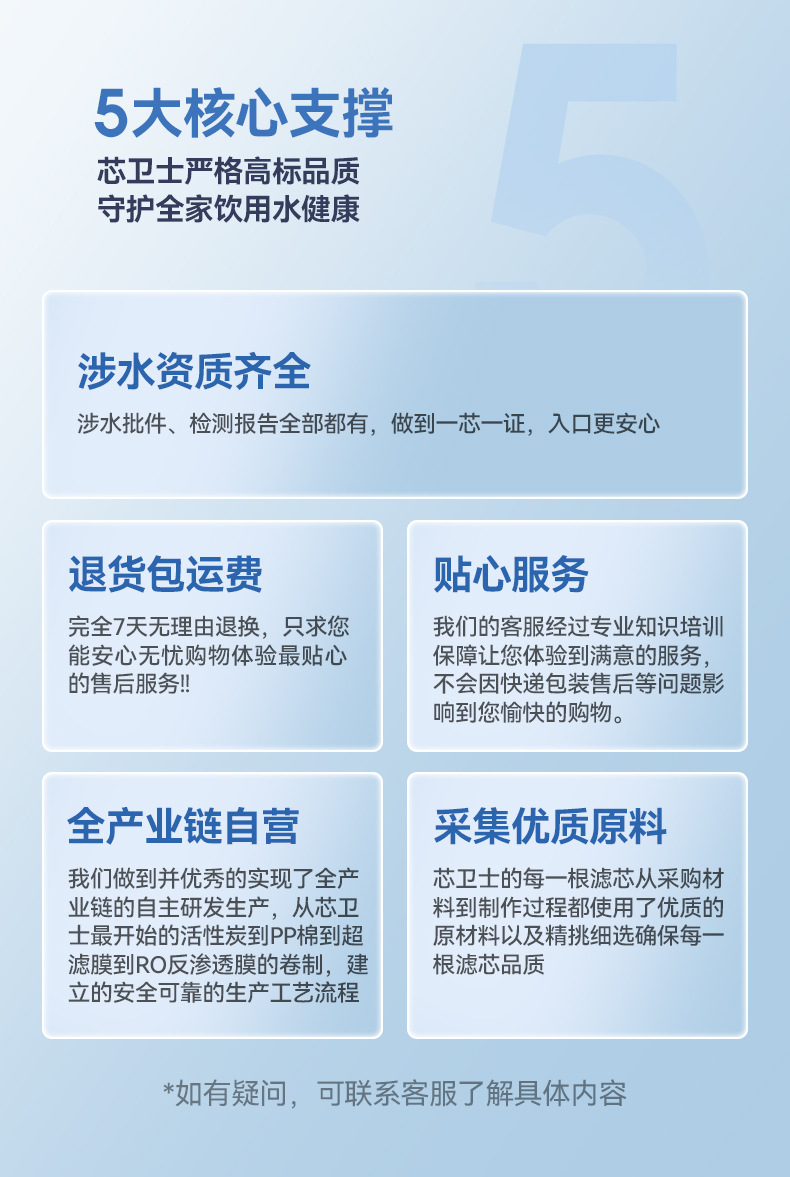 5大核心支撑

芯卫士严格高标品质
守护全家饮用水健康

5

涉水资质齐全

涉水批件、检测报告全部都有，做到一芯一证，入口更安心

退货包运费

完全7天无理由退换，只求您能安心无忧购物体验最贴心的售后服务‼

贴心服务

我们的客服经过专业知识培训保障让您体验到满意的服务，不会因快递包装售后等问题影响到您愉快的购物。

全产业链自营

我们做到并优秀的实现了全产业链的自主研发生产，从芯卫士最开始的活性炭到PP棉到超滤膜到RO反渗透膜的卷制，建立的安全可靠的生产工艺流程

采集优质原料

芯卫士的每一根滤芯从采购材料到制作过程都使用了优质的原材料以及精挑细选确保每一根滤芯品质

*如有疑问，可联系客服了解具体内容